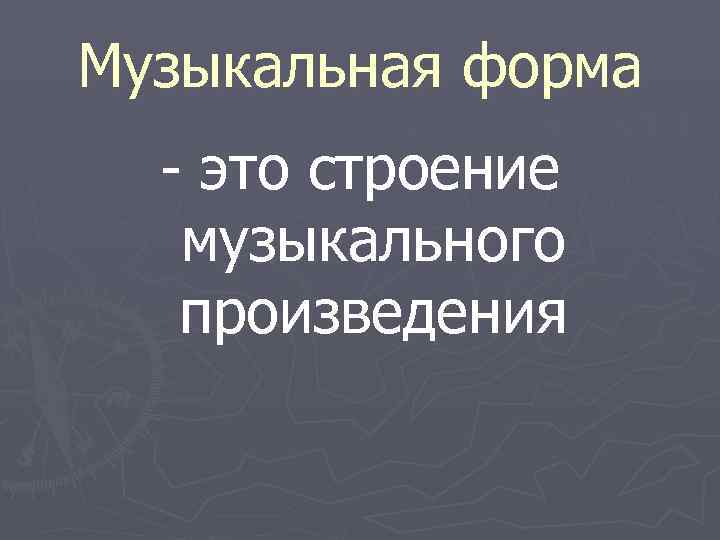 Музыкальная форма

- это строение музыкального произведения